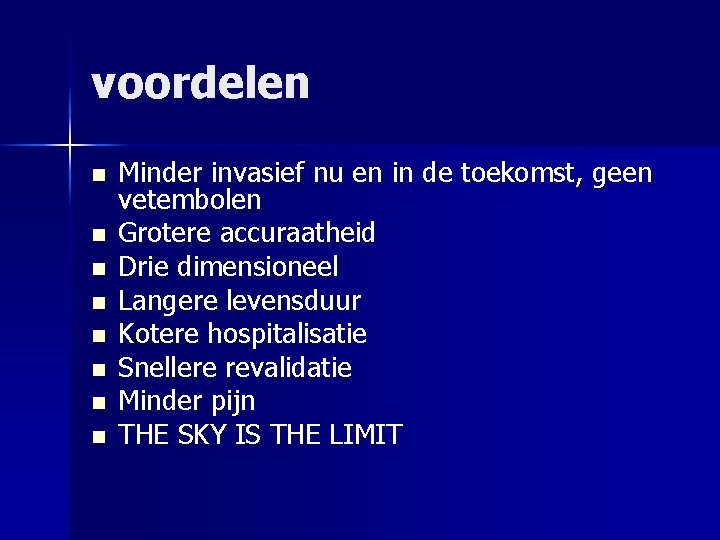 voordelen

- Minder invasief nu en in de toekomst, geen vetembolen
- Grotere accuraatheid
- Drie dimensioneel
- Langere levensduur
- Kotere hospitalisatie
- Snellere revalidatie
- Minder pijn
- THE SKY IS THE LIMIT